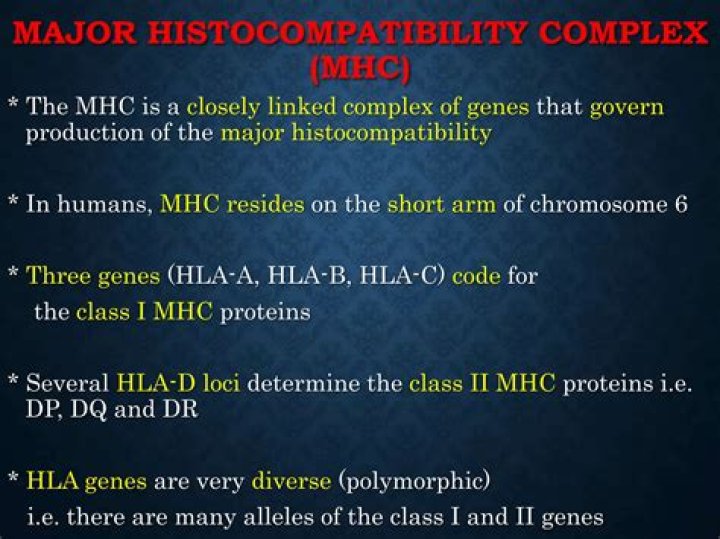 MAJOR HISTOCOMPATIBILITY COMPLEX (MHC)

* The MHC is a closely linked complex of genes that govern production of the major histocompatibility

* In humans, MHC resides on the short arm of chromosome 6

* Three genes (HLA-A, HLA-B, HLA-C) code for the class I MHC proteins

* Several HLA-D loci determine the class II MHC proteins i.e. DP, DQ and DR

* HLA genes are very diverse (polymorphic) i.e. there are many alleles of the class I and II genes